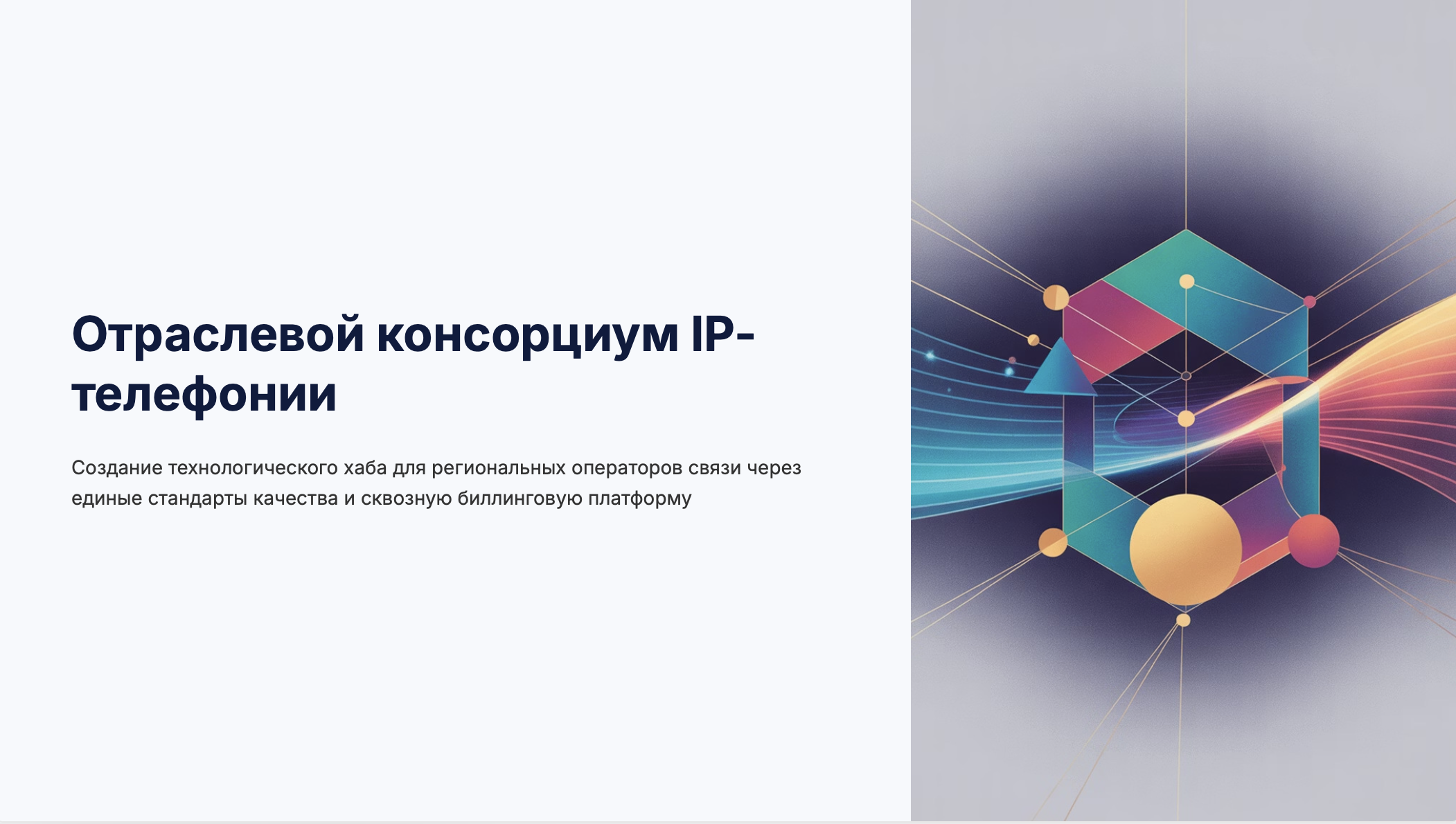 Отраслевой консорциум IP-телефонии

Создание технологического хаба для региональных операторов связи через единые стандарты качества и сквозную биллинговую платформу